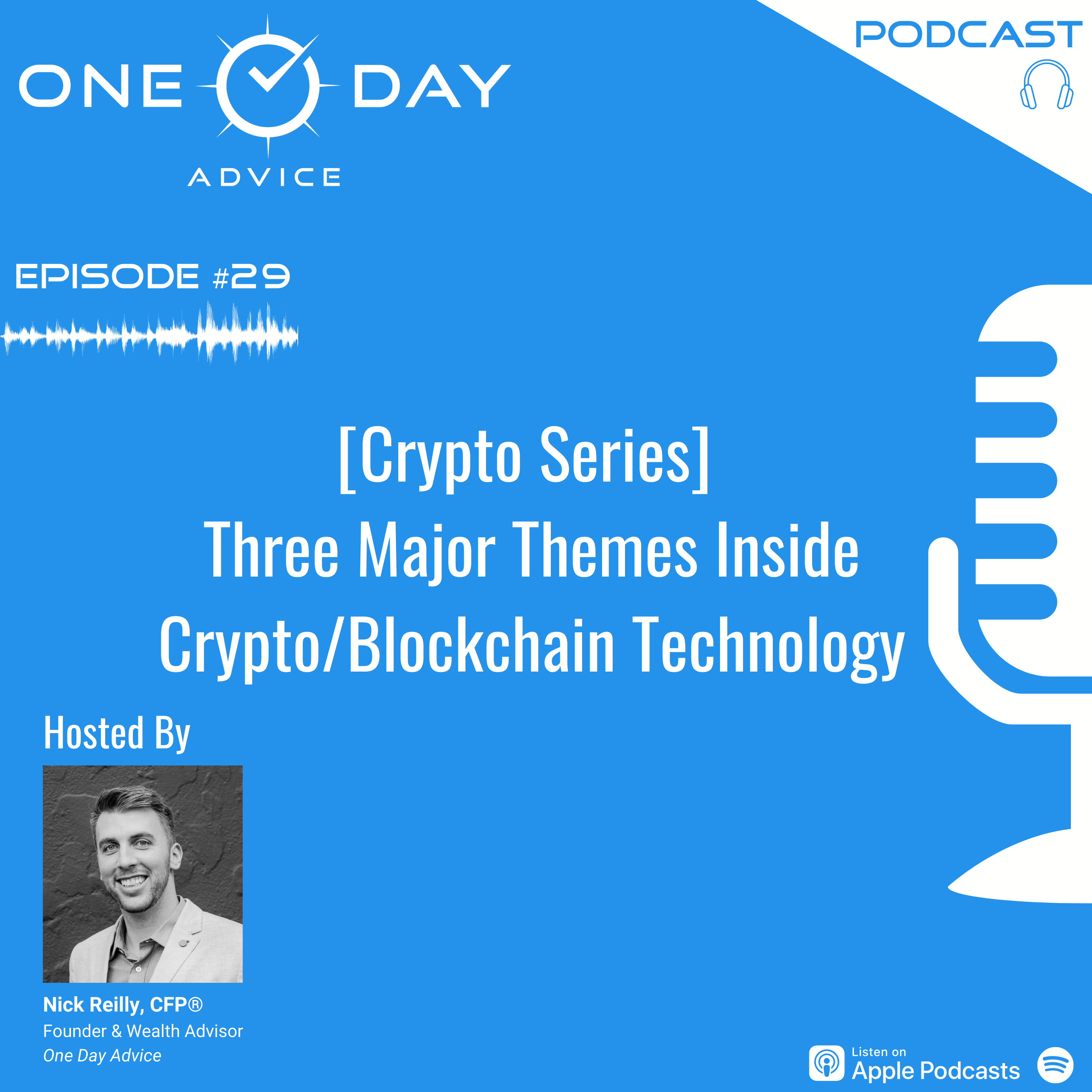 ONE DAY
ADVICE

PODCAST

EPISODE #29

[Crypto Series]
Three Major Themes Inside Crypto/Blockchain Technology

Hosted By

Nick Reilly, CFP®
Founder & Wealth Advisor
One Day Advice

Listen on
Apple Podcasts